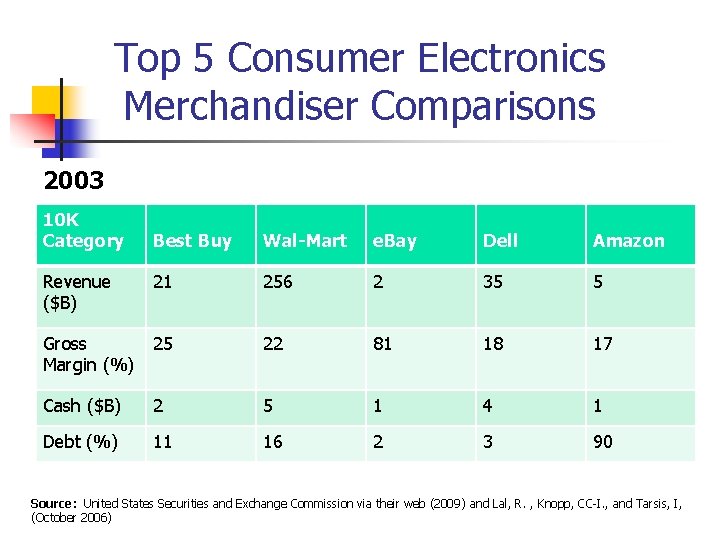 Top 5 Consumer Electronics Merchandiser Comparisons

2003

| 10K Category | Best Buy | Wal-Mart | eBay | Dell | Amazon |
|---|---|---|---|---|---|
| Revenue ($B) | 21 | 256 | 2 | 35 | 5 |
| Gross Margin (%) | 25 | 22 | 81 | 18 | 17 |
| Cash ($B) | 2 | 5 | 1 | 4 | 1 |
| Debt (%) | 11 | 16 | 2 | 3 | 90 |

Source: United States Securities and Exchange Commission via their web (2009) and Lal, R. , Knopp, CC-I., and Tarsis, I, (October 2006)